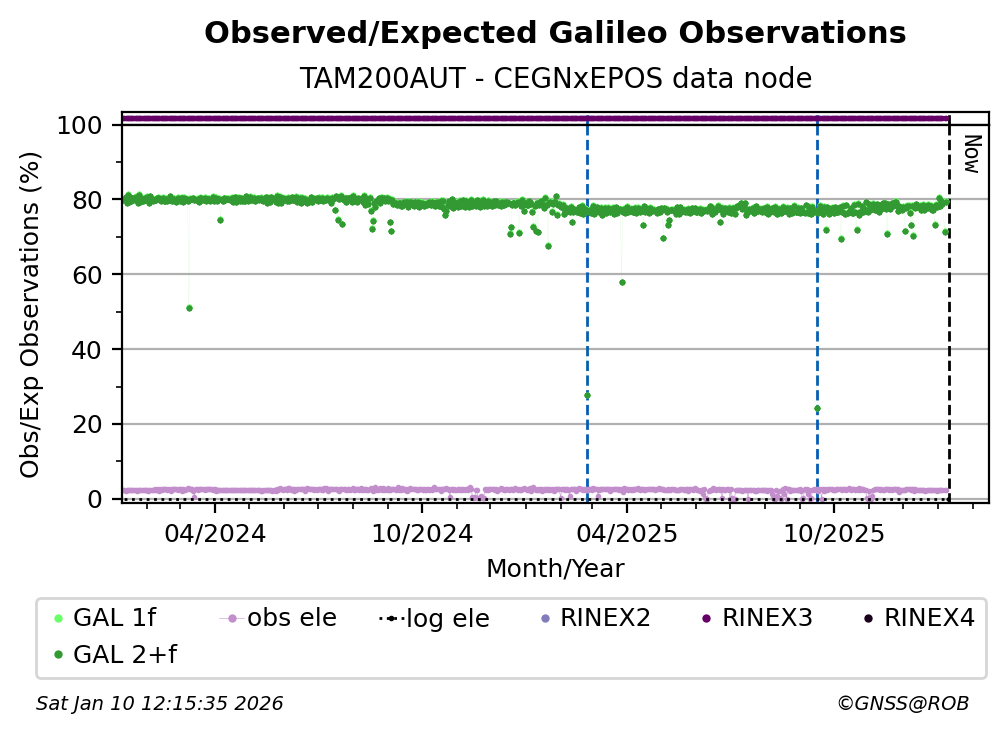 Observed/Expected Galileo Observations
TAM200AUT - CEGNxEPOS data node

Obs/Exp Observations (%)
100
80
60
40
20
0

Now

04/2024
10/2024
04/2025
10/2025
Month/Year

GAL 1f
obs ele
log ele
RINEX2
RINEX3
RINEX4
GAL 2+f

Sat Jan 10 12:15:35 2026
©GNSS@ROB